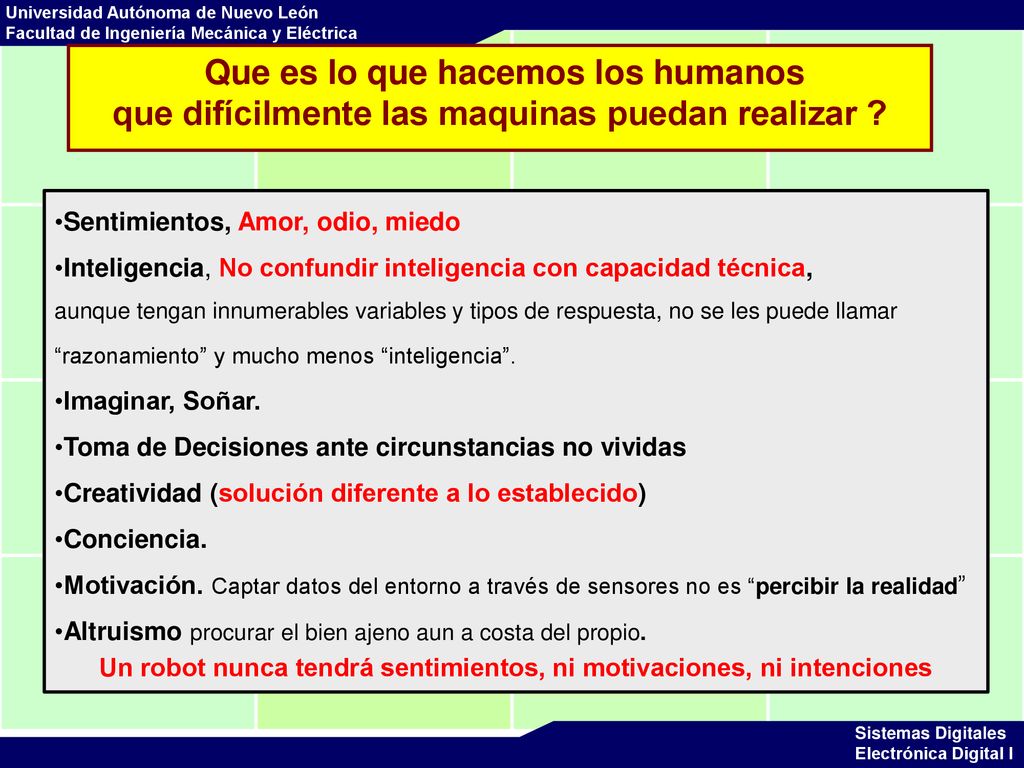 Universidad Autónoma de Nuevo León
Facultad de Ingeniería Mecánica y Eléctrica

Que es lo que hacemos los humanos
que difícilmente las maquinas puedan realizar ?

•Sentimientos, Amor, odio, miedo
•Inteligencia, No confundir inteligencia con capacidad técnica, aunque tengan innumerables variables y tipos de respuesta, no se les puede llamar “razonamiento” y mucho menos “inteligencia”.
•Imaginar, Soñar.
•Toma de Decisiones ante circunstancias no vividas
•Creatividad (solución diferente a lo establecido)
•Conciencia.
•Motivación. Captar datos del entorno a través de sensores no es “percibir la realidad”
•Altruismo procurar el bien ajeno aun a costa del propio.
Un robot nunca tendrá sentimientos, ni motivaciones, ni intenciones

Sistemas Digitales
Electrónica Digital I